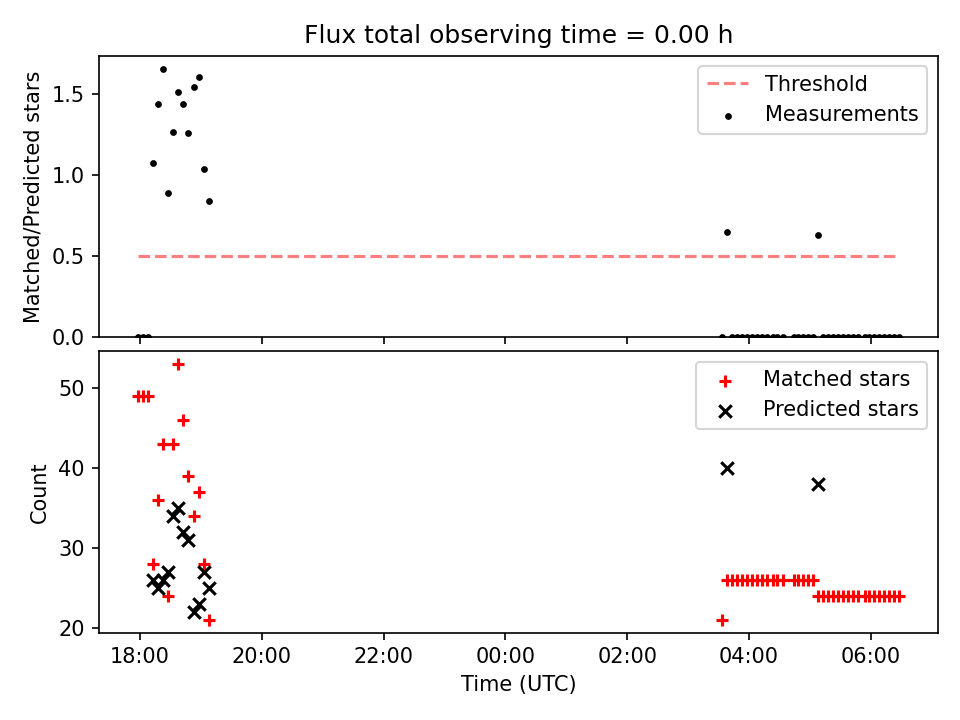 Flux total observing time = 0.00 h

Matched/Predicted stars

1.5
1.0
0.5
0.0

Threshold
Measurements

Count

50
40
30
20

Matched stars
Predicted stars

18:00
20:00
22:00
00:00
02:00
04:00
06:00

Time (UTC)